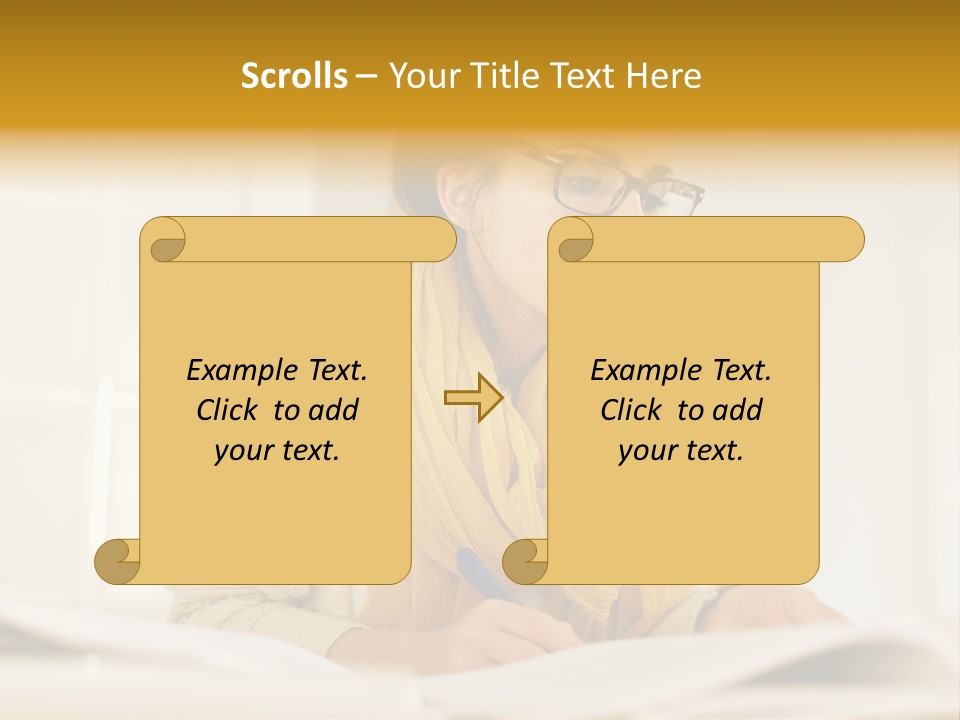 Scrolls – Your Title Text Here

Example Text. Click to add your text.

Example Text. Click to add your text.